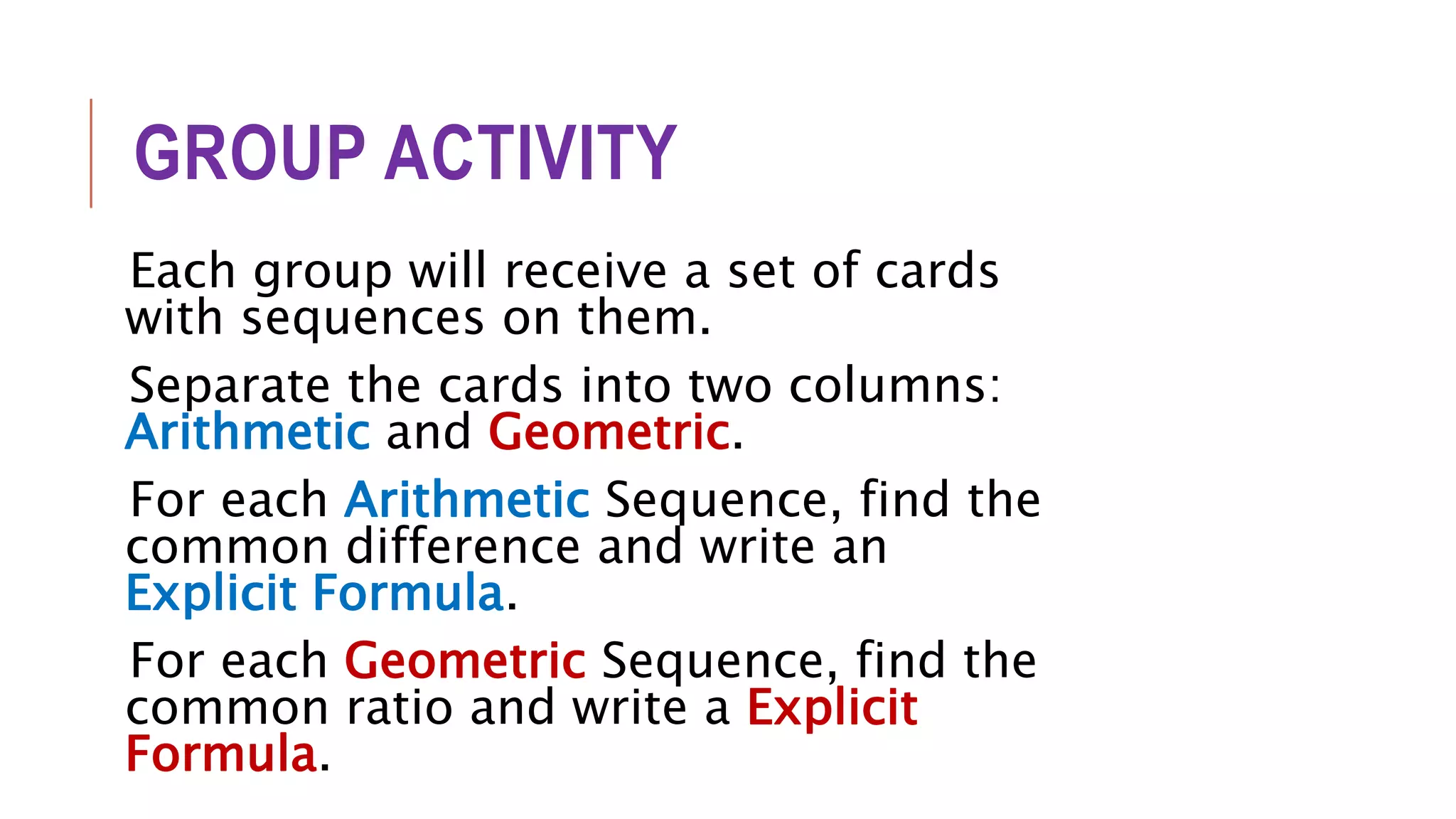 GROUP ACTIVITY

Each group will receive a set of cards with sequences on them.

Separate the cards into two columns: Arithmetic and Geometric.

For each Arithmetic Sequence, find the common difference and write an Explicit Formula.

For each Geometric Sequence, find the common ratio and write a Explicit Formula.